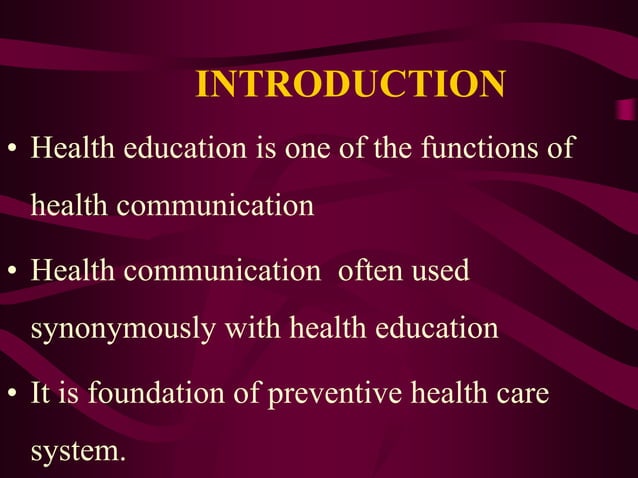 INTRODUCTION

• Health education is one of the functions of health communication

• Health communication  often used synonymously with health education

• It is foundation of preventive health care system.